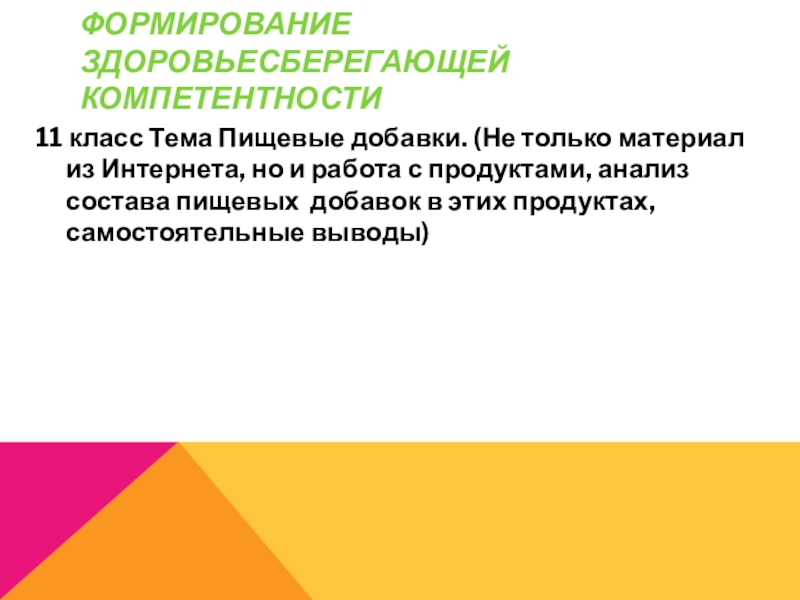 ФОРМИРОВАНИЕ ЗДОРОВЬЕСБЕРЕГАЮЩЕЙ КОМПЕТЕНТНОСТИ

11 класс Тема Пищевые добавки. (Не только материал из Интернета, но и работа с продуктами, анализ состава пищевых добавок в этих продуктах, самостоятельные выводы)